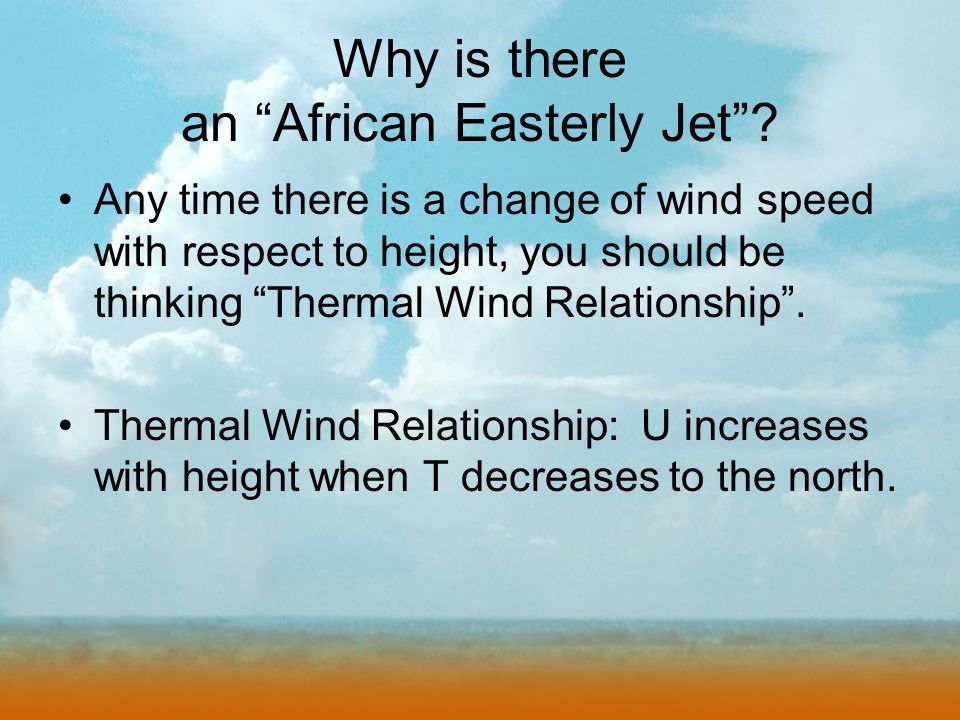 Why is there
an “African Easterly Jet”?

• Any time there is a change of wind speed with respect to height, you should be thinking “Thermal Wind Relationship”.

• Thermal Wind Relationship: U increases with height when T decreases to the north.